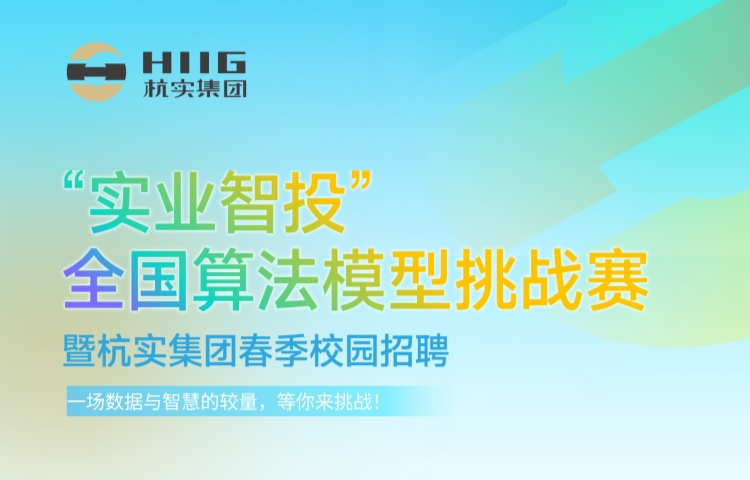 HIIG
杭实集团

“实业智投”
全国算法模型挑战赛
暨杭实集团春季校园招聘

一场数据与智慧的较量，等你来挑战！